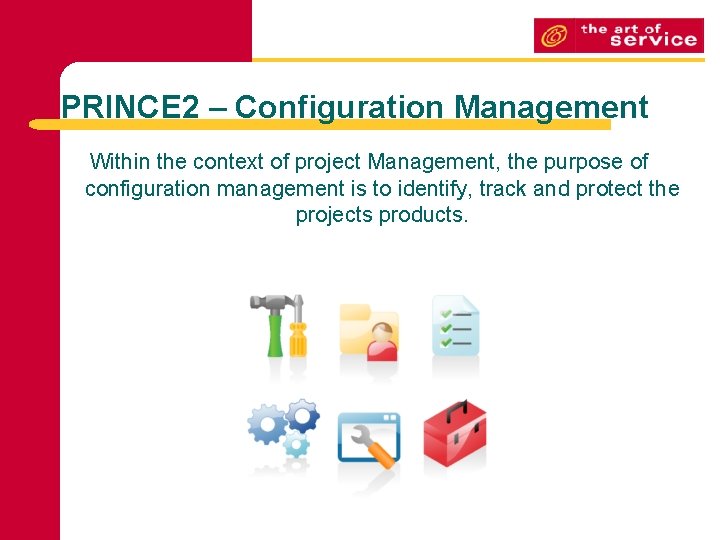 the art of service

PRINCE2 – Configuration Management

Within the context of project Management, the purpose of configuration management is to identify, track and protect the projects products.